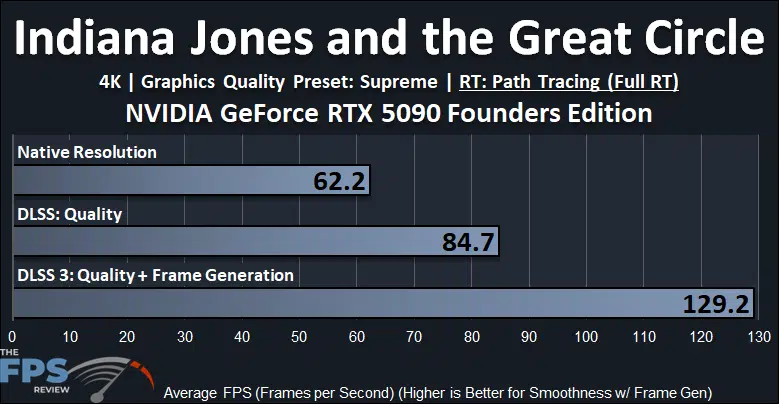 Indiana Jones and the Great Circle

4K | Graphics Quality Preset: Supreme | RT: Path Tracing (Full RT)

NVIDIA GeForce RTX 5090 Founders Edition

Native Resolution

62.2

DLSS: Quality

84.7

DLSS 3: Quality + Frame Generation

129.2

0 10 20 30 40 50 60 70 80 90 100 110 120 130

THE FPS REVIEW

Average FPS (Frames per Second) (Higher is Better for Smoothness w/ Frame Gen)